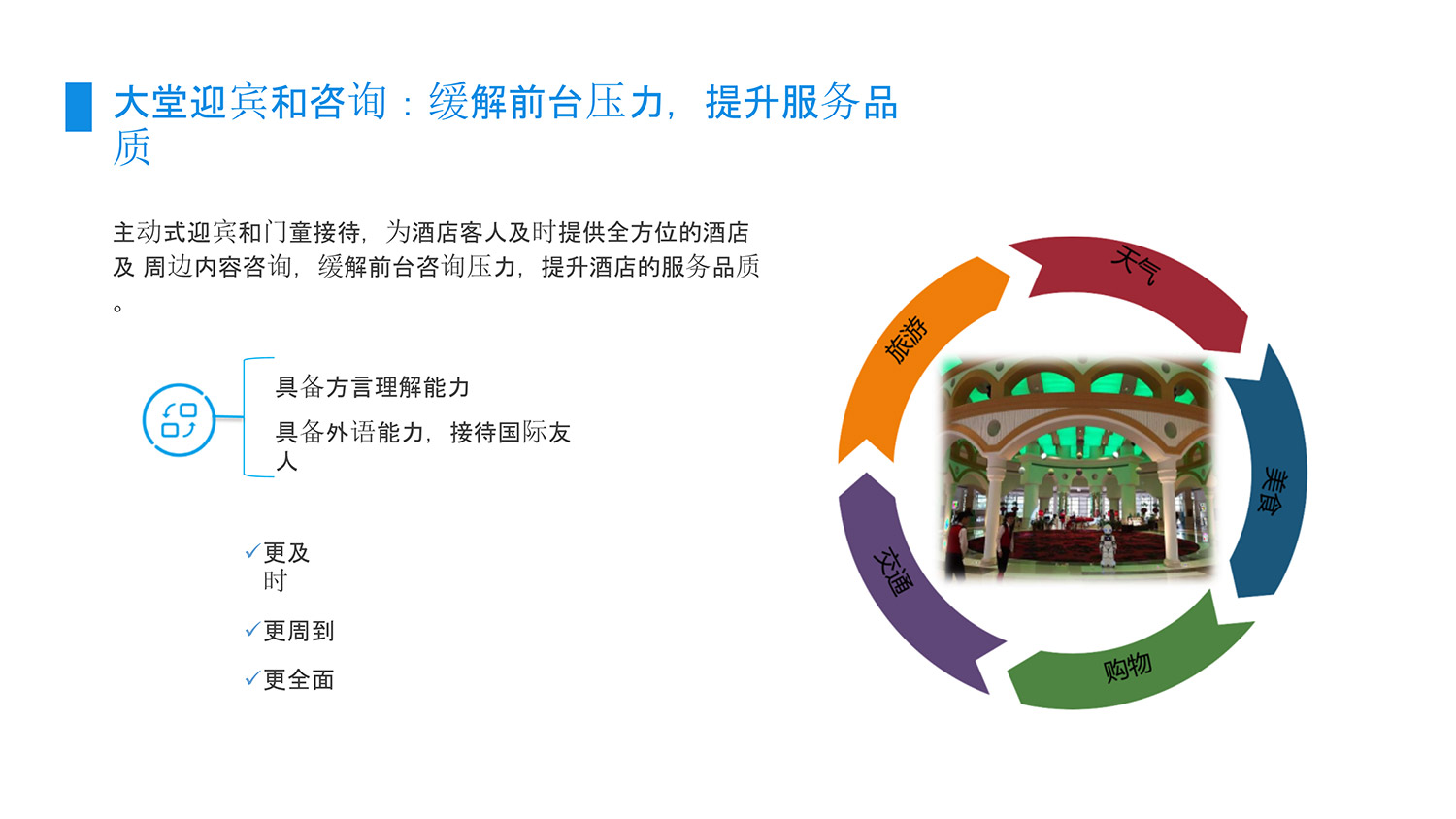 大堂迎宾和咨询：缓解前台压力，提升服务品质

主动式迎宾和门童接待，为酒店客人及时提供全方位的酒店及 周边内容咨询，缓解前台咨询压力，提升酒店的服务品质。

具备方言理解能力

具备外语能力，接待国际友人

✓更及时

✓更周到

✓更全面

天气

美食

购物

交通

旅游